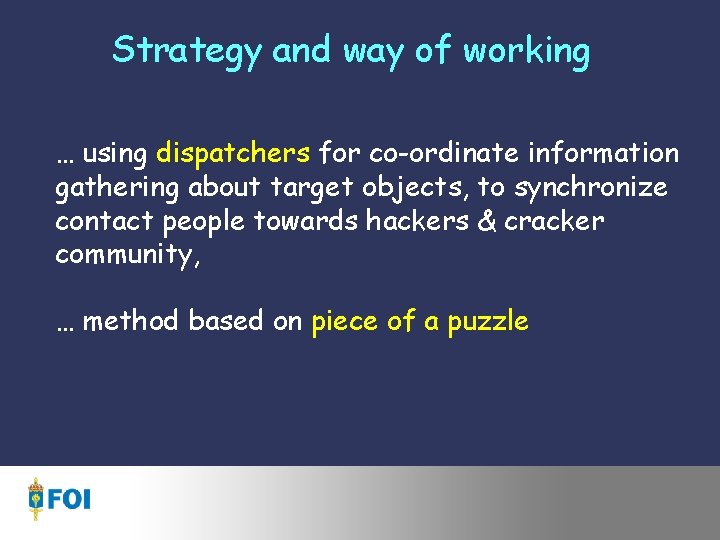 Strategy and way of working

… using dispatchers for co-ordinate information gathering about target objects, to synchronize contact people towards hackers & cracker community,

… method based on piece of a puzzle

FOI